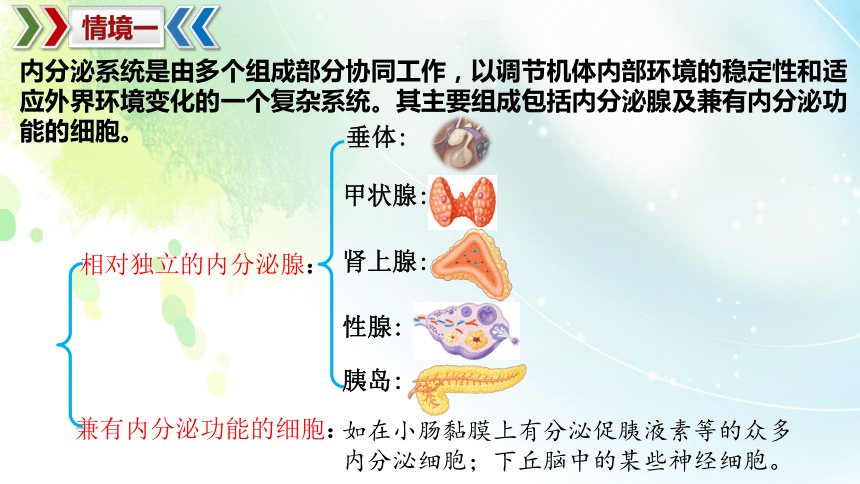 情境一

内分泌系统是由多个组成部分协同工作，以调节机体内部环境的稳定性和适应外界环境变化的一个复杂系统。其主要组成包括内分泌腺及兼有内分泌功能的细胞。

相对独立的内分泌腺：

垂体：

甲状腺：

肾上腺：

性腺：

胰岛：

兼有内分泌功能的细胞：如在小肠黏膜上有分泌促胰液素等的众多内分泌细胞；下丘脑中的某些神经细胞。